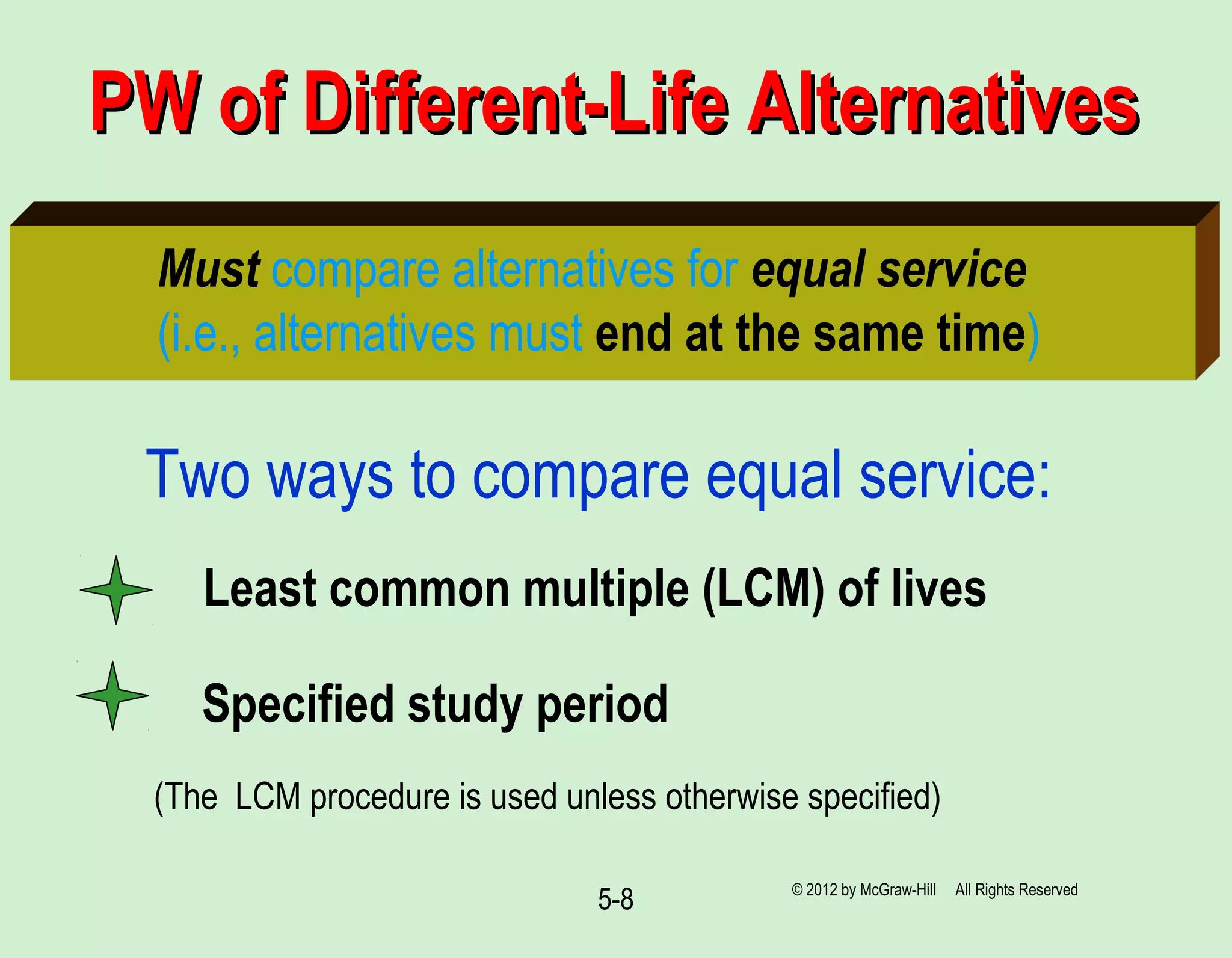 PW of Different-Life Alternatives

Must compare alternatives for equal service (i.e., alternatives must end at the same time)

Two ways to compare equal service:

Least common multiple (LCM) of lives

Specified study period

(The LCM procedure is used unless otherwise specified)

5-8

© 2012 by McGraw-Hill All Rights Reserved